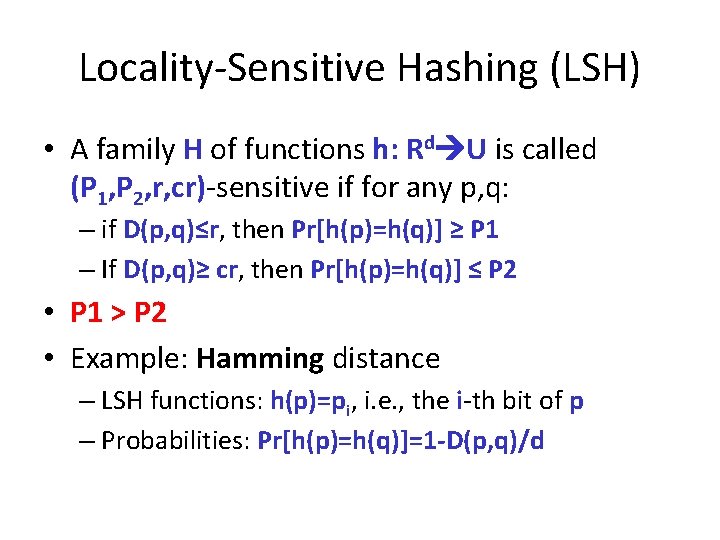 Locality-Sensitive Hashing (LSH)

• A family H of functions h: $R^d \rightarrow U$ is called $(P_1,P_2,r,cr)$-sensitive if for any p,q:

– if D(p,q)≤r, then Pr[h(p)=h(q)] ≥ P1

– If D(p,q)≥ cr, then Pr[h(p)=h(q)] ≤ P2

• P1 > P2

• Example: Hamming distance

– LSH functions: $h(p)=p_i$, i.e., the i-th bit of p

– Probabilities: Pr[h(p)=h(q)]=1-D(p,q)/d